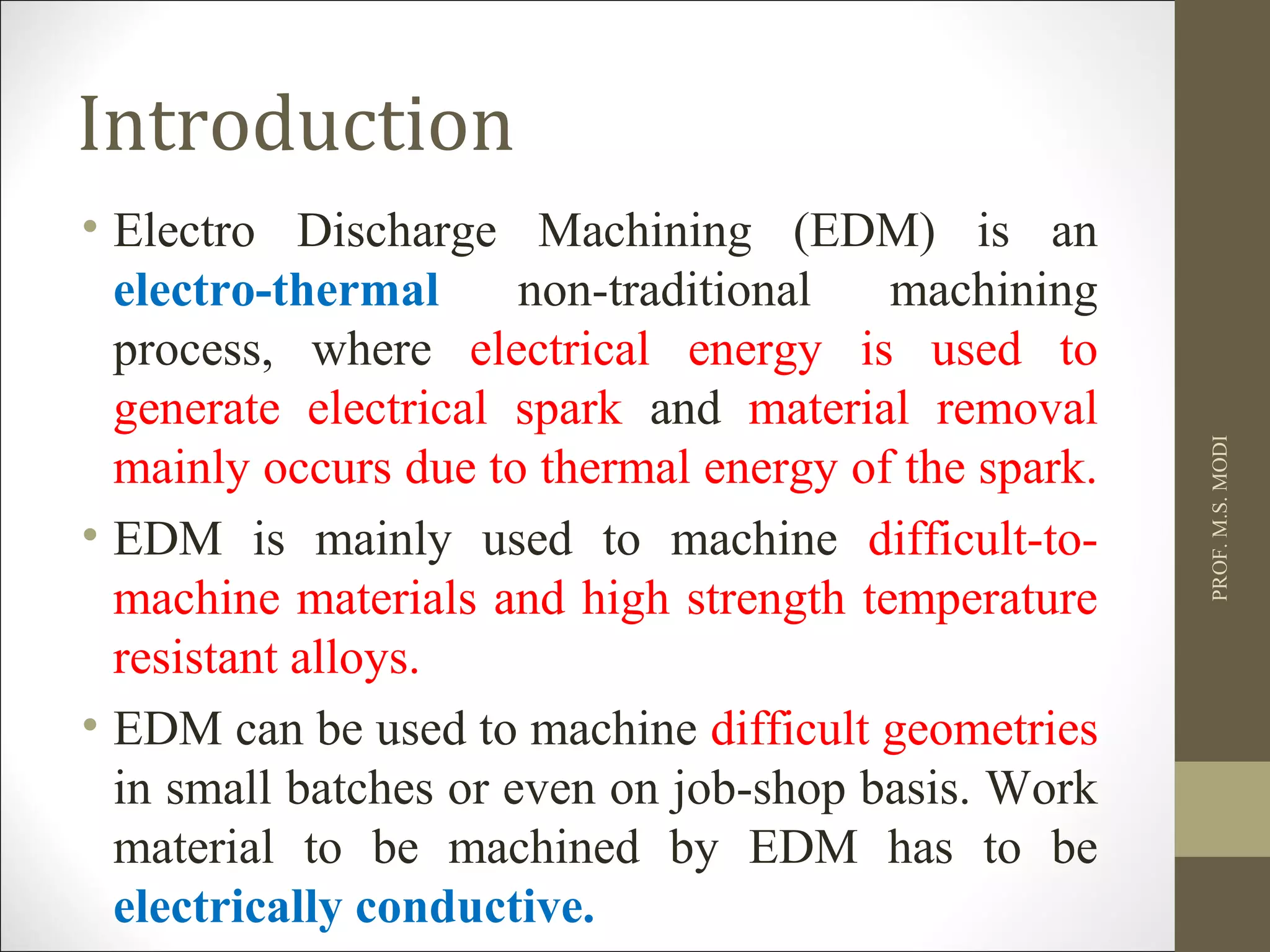 Introduction

• Electro Discharge Machining (EDM) is an electro-thermal non-traditional machining process, where electrical energy is used to generate electrical spark and material removal mainly occurs due to thermal energy of the spark.

• EDM is mainly used to machine difficult-to-machine materials and high strength temperature resistant alloys.

• EDM can be used to machine difficult geometries in small batches or even on job-shop basis. Work material to be machined by EDM has to be electrically conductive.

PROF. M.S. MODI